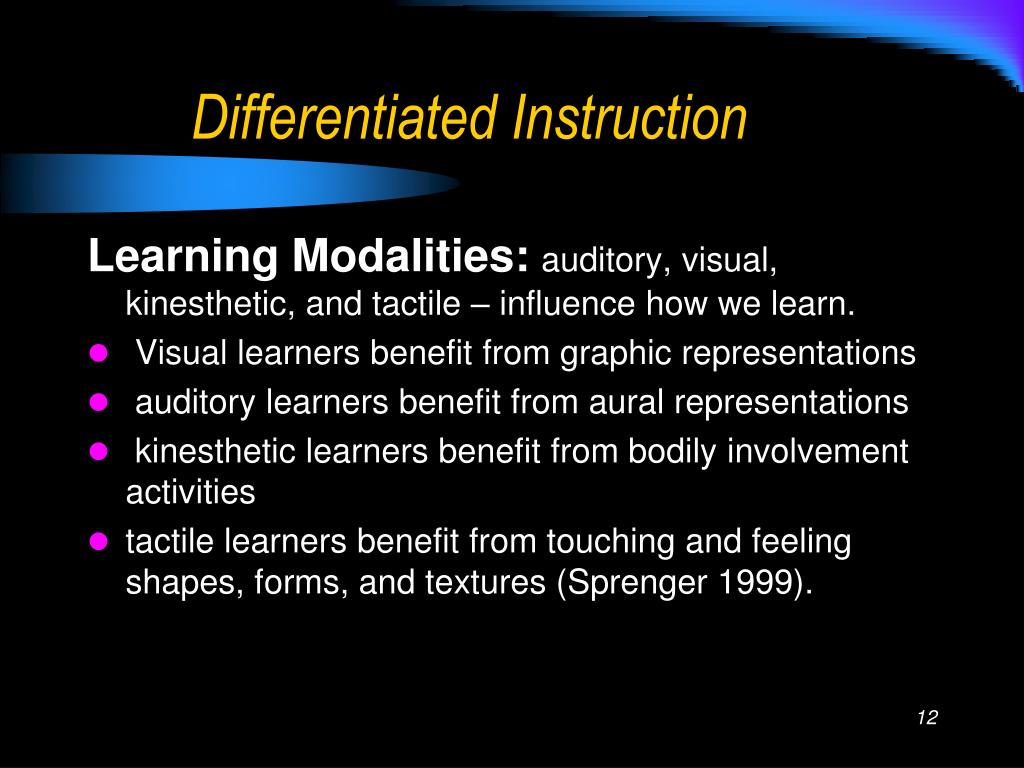 Differentiated Instruction

Learning Modalities: auditory, visual, kinesthetic, and tactile – influence how we learn.

- Visual learners benefit from graphic representations
- auditory learners benefit from aural representations
- kinesthetic learners benefit from bodily involvement activities
- tactile learners benefit from touching and feeling shapes, forms, and textures (Sprenger 1999).

12